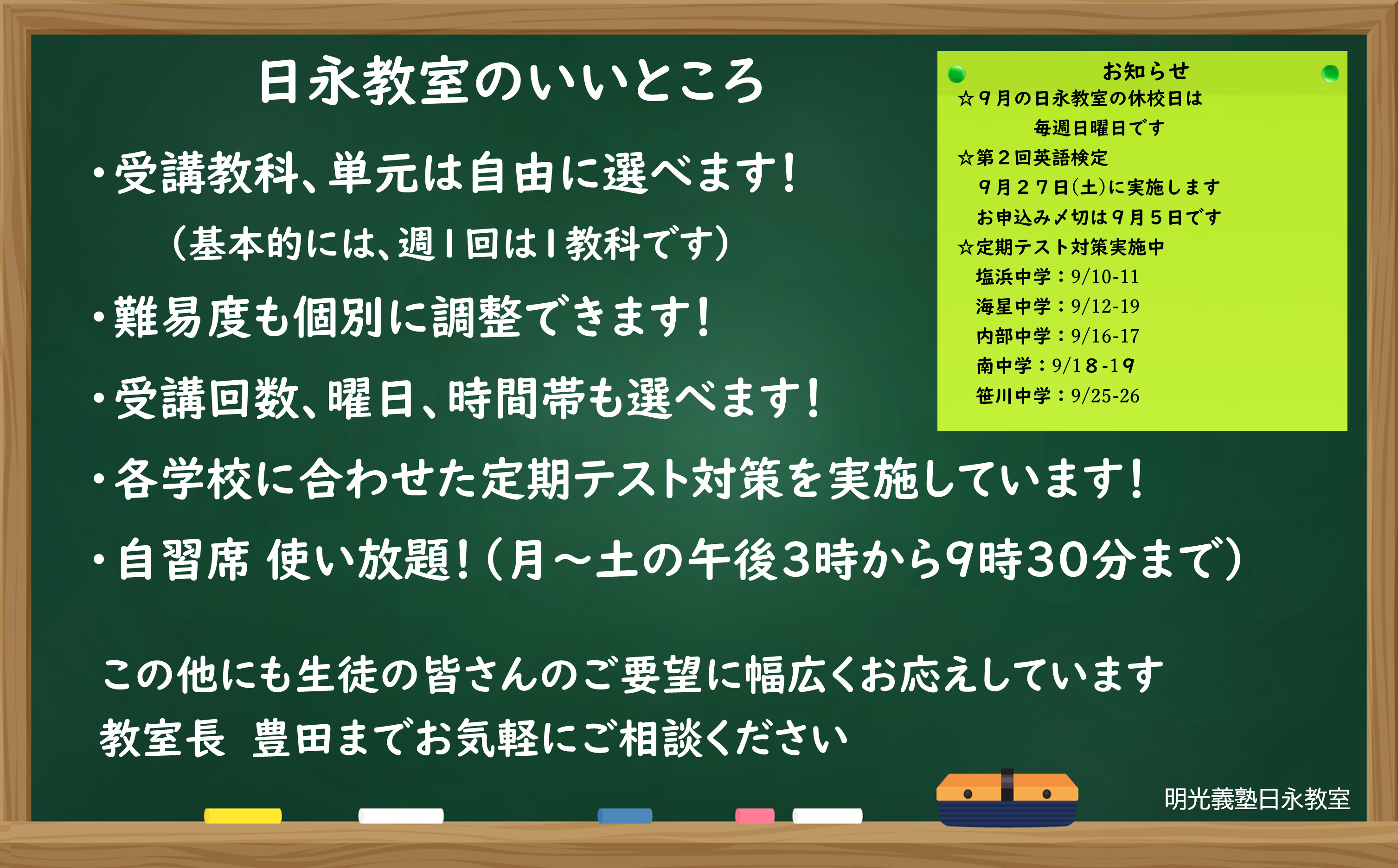 日永教室のいいところ

・受講教科、単元は自由に選べます！
（基本的には、週１回は１教科です）

・難易度も個別に調整できます！

・受講回数、曜日、時間帯も選べます！

・各学校に合わせた定期テスト対策を実施しています！

・自習席 使い放題！（月～土の午後3時から9時30分まで）

この他にも生徒の皆さんのご要望に幅広くお応えしています
教室長　豊田までお気軽にご相談ください

お知らせ
☆９月の日永教室の休校日は
毎週日曜日です
☆第２回英語検定
９月２７日(土)に実施します
お申込み〆切は９月５日です
☆定期テスト対策実施中
塩浜中学：9/10-11
海星中学：9/12-19
内部中学：9/16-17
南中学：9/18-19
笹川中学：9/25-26

明光義塾日永教室